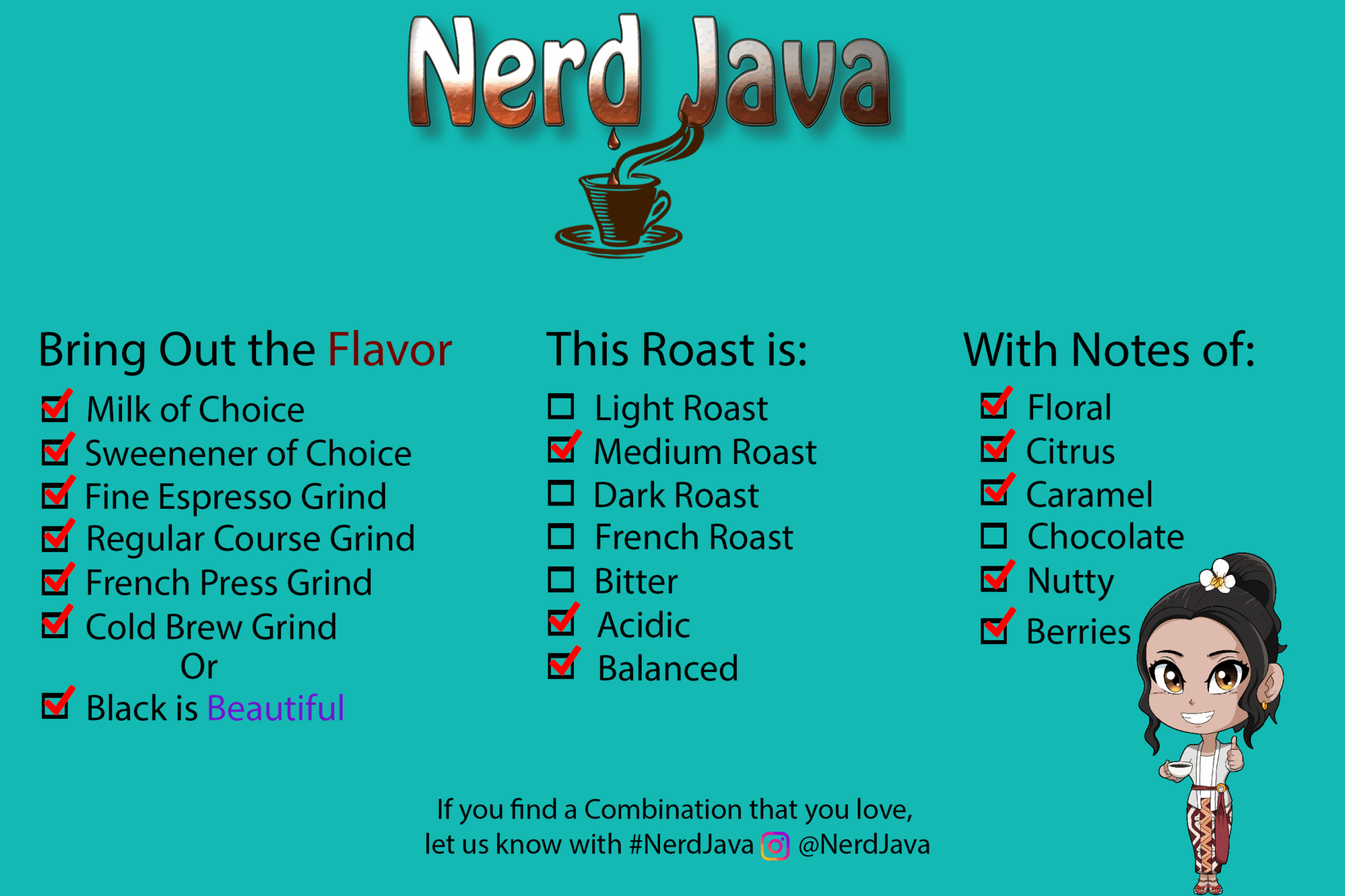 Nerd Java

Bring Out the Flavor
☑ Milk of Choice
☑ Sweenener of Choice
☑ Fine Espresso Grind
☑ Regular Course Grind
☑ French Press Grind
☑ Cold Brew Grind
Or
☑ Black is Beautiful

This Roast is:
☐ Light Roast
☑ Medium Roast
☐ Dark Roast
☐ French Roast
☐ Bitter
☑ Acidic
☑ Balanced

With Notes of:
☑ Floral
☑ Citrus
☑ Caramel
☐ Chocolate
☑ Nutty
☑ Berries

If you find a Combination that you love,
let us know with #NerdJava @NerdJava